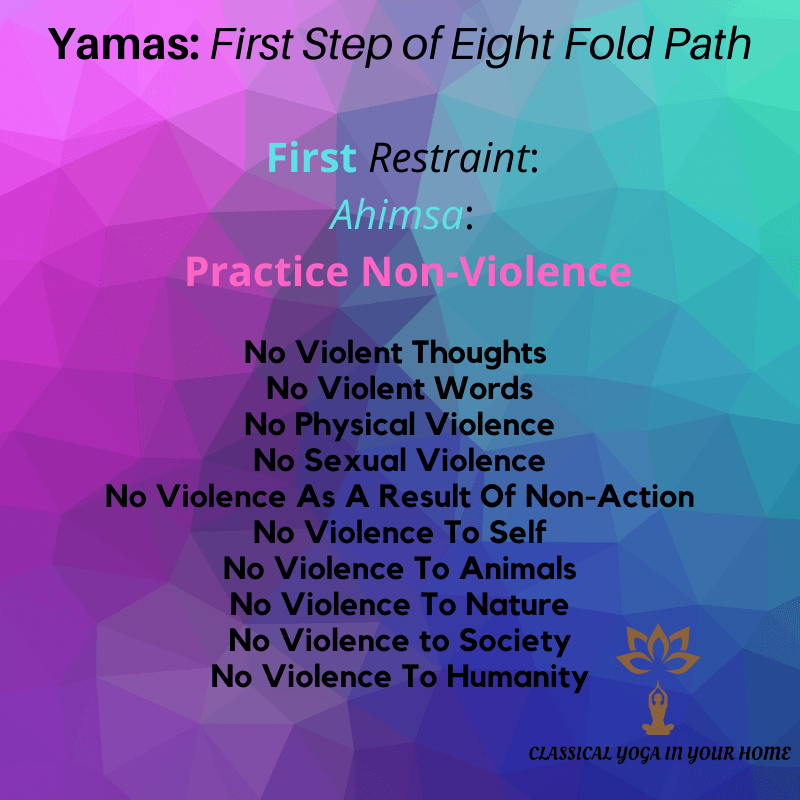 Yamas: First Step of Eight Fold Path

First Restraint:
Ahimsa:
Practice Non-Violence

No Violent Thoughts
No Violent Words
No Physical Violence
No Sexual Violence
No Violence As A Result Of Non-Action
No Violence To Self
No Violence To Animals
No Violence To Nature
No Violence to Society
No Violence To Humanity

CLASSICAL YOGA IN YOUR HOME